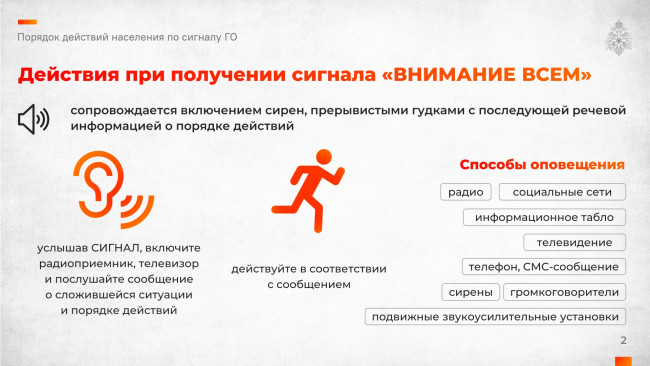 Порядок действий населения по сигналу ГО

Действия при получении сигнала «ВНИМАНИЕ ВСЕМ»

сопровождается включением сирен, прерывистыми гудками с последующей речевой информацией о порядке действий

услышав СИГНАЛ, включите радиоприемник, телевизор и послушайте сообщение о сложившейся ситуации и порядке действий

действуйте в соответствии с сообщением

Способы оповещения

радио

социальные сети

информационное табло

телевидение

телефон, СМС-сообщение

сирены

громкоговорители

подвижные звукоусилительные установки

2